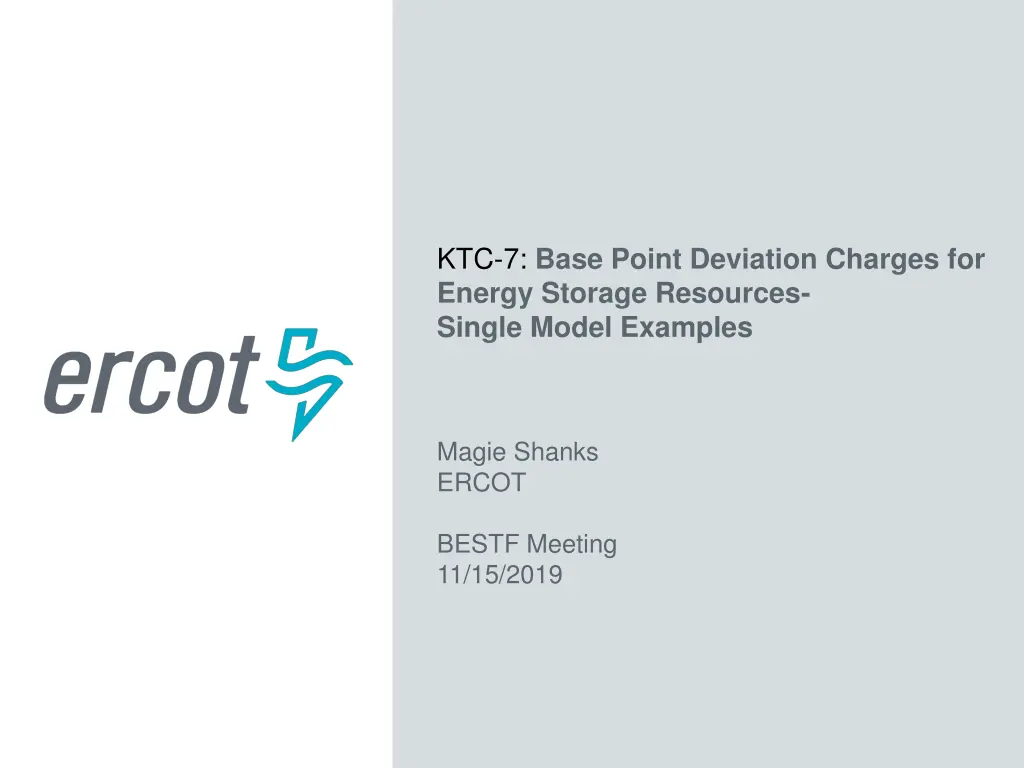 ercot

KTC-7: Base Point Deviation Charges for Energy Storage Resources-
Single Model Examples

Magie Shanks
ERCOT

BESTF Meeting
11/15/2019